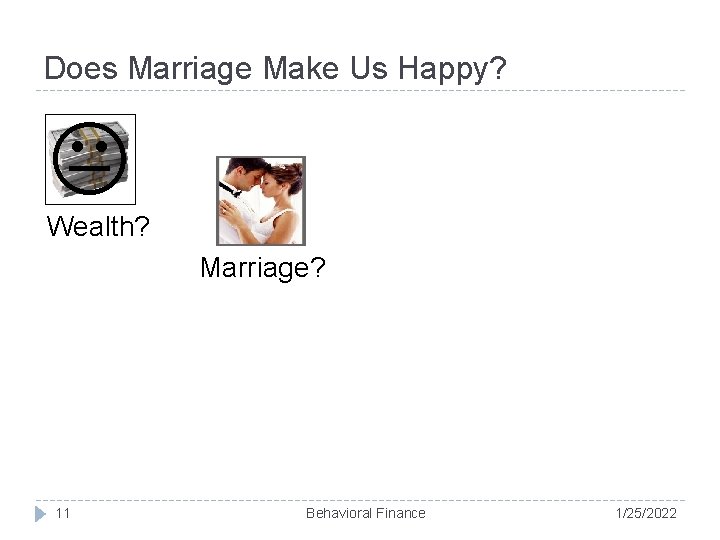 Does Marriage Make Us Happy?

Wealth?

Marriage?

11

Behavioral Finance

1/25/2022